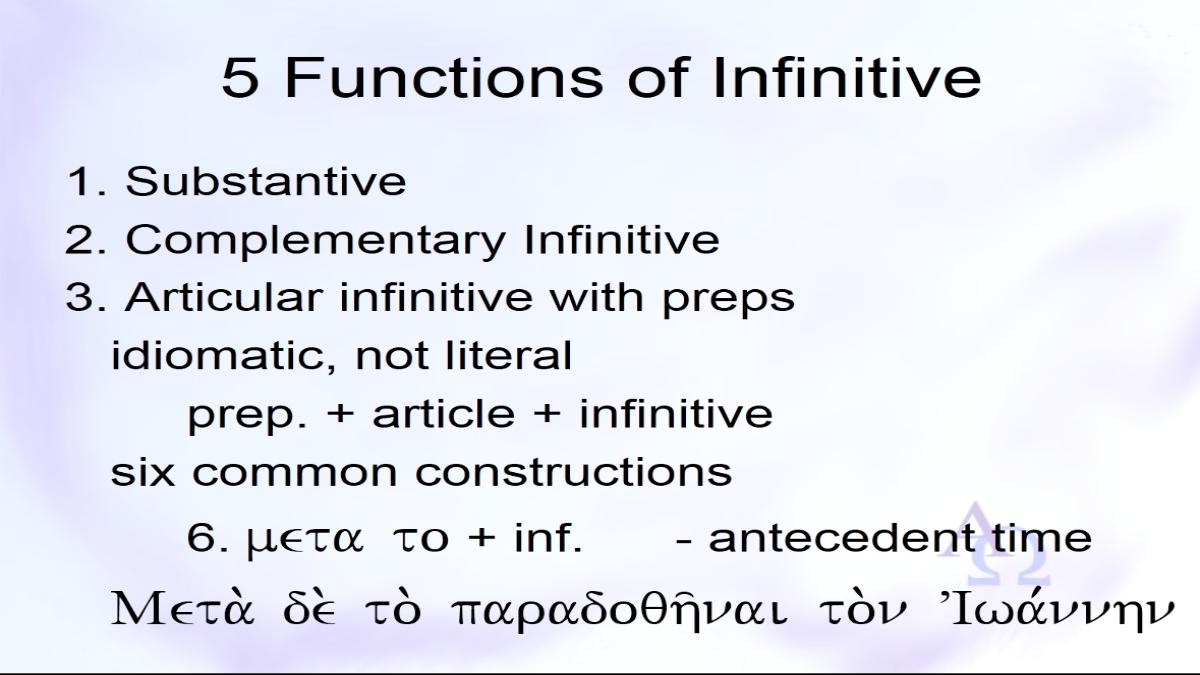 5 Functions of Infinitive

1. Substantive
2. Complementary Infinitive
3. Articular infinitive with preps
idiomatic, not literal
prep. + article + infinitive
six common constructions
6. μετα το + inf. - antecedent time
Μετὰ δὲ τὸ παραδοθῆναι τὸν Ἰωάννην